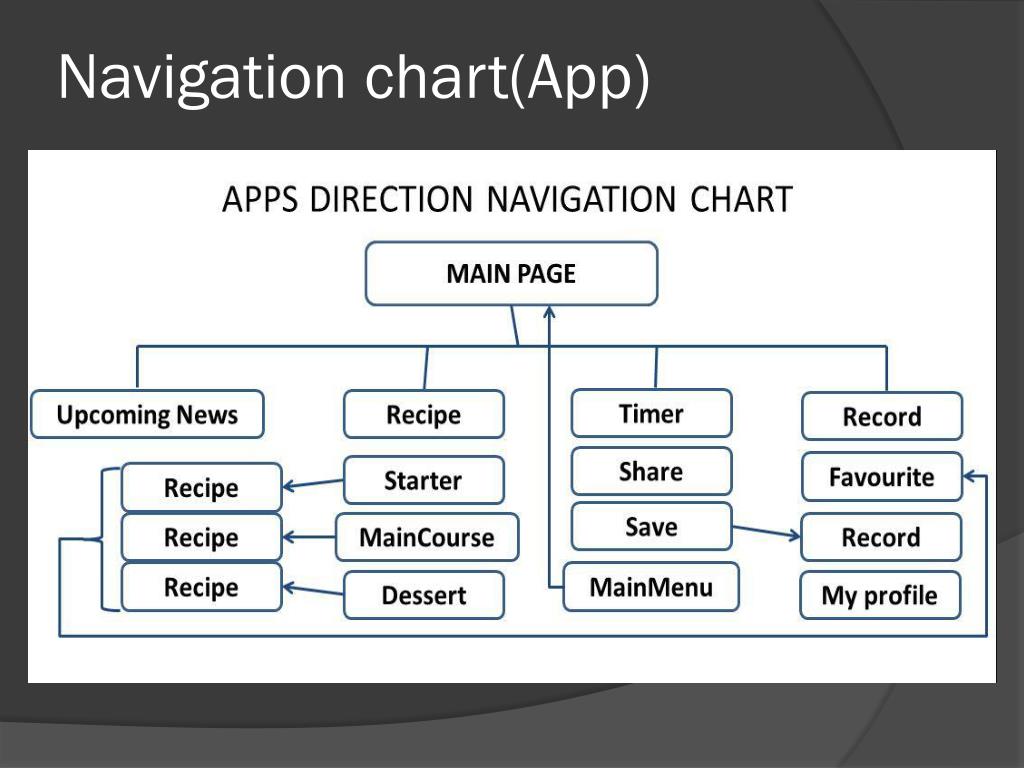 Navigation chart(App)

APPS DIRECTION NAVIGATION CHART

MAIN PAGE

Upcoming News

Recipe

Timer

Record

Recipe

Starter

Share

Favourite

Recipe

MainCourse

Save

Record

Recipe

Dessert

MainMenu

My profile